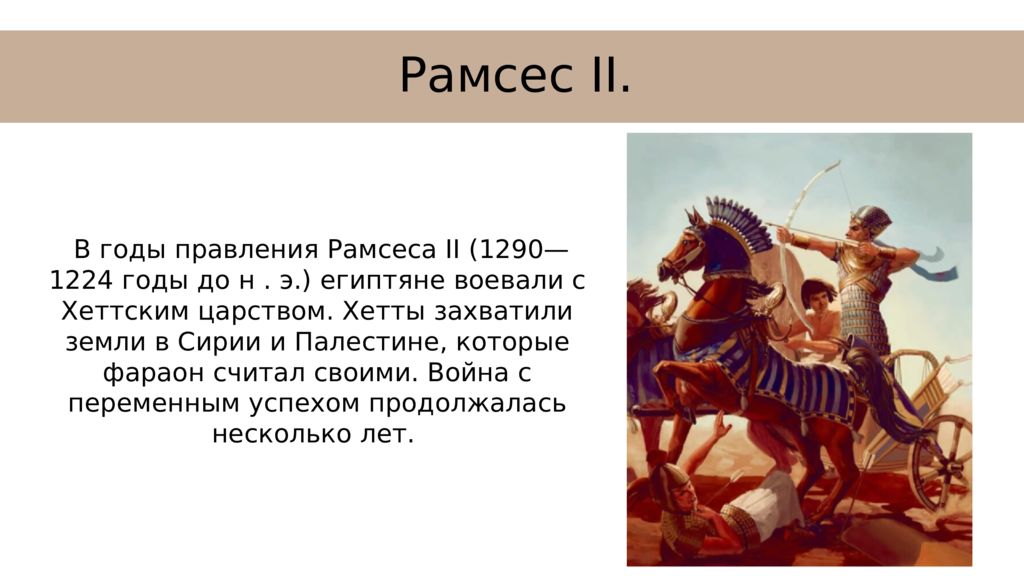 Рамсес II.

В годы правления Рамсеса II (1290—1224 годы до н . э.) египтяне воевали с Хеттским царством. Хетты захватили земли в Сирии и Палестине, которые фараон считал своими. Война с переменным успехом продолжалась несколько лет.